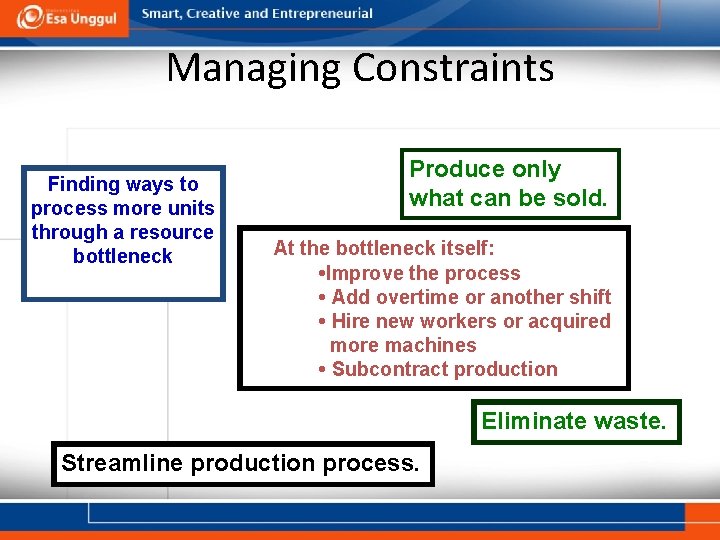 Esa Unggul

Smart, Creative and Entrepreneurial

Managing Constraints

Finding ways to process more units through a resource bottleneck

Produce only what can be sold.

At the bottleneck itself:
•Improve the process
• Add overtime or another shift
• Hire new workers or acquired more machines
• Subcontract production

Eliminate waste.

Streamline production process.